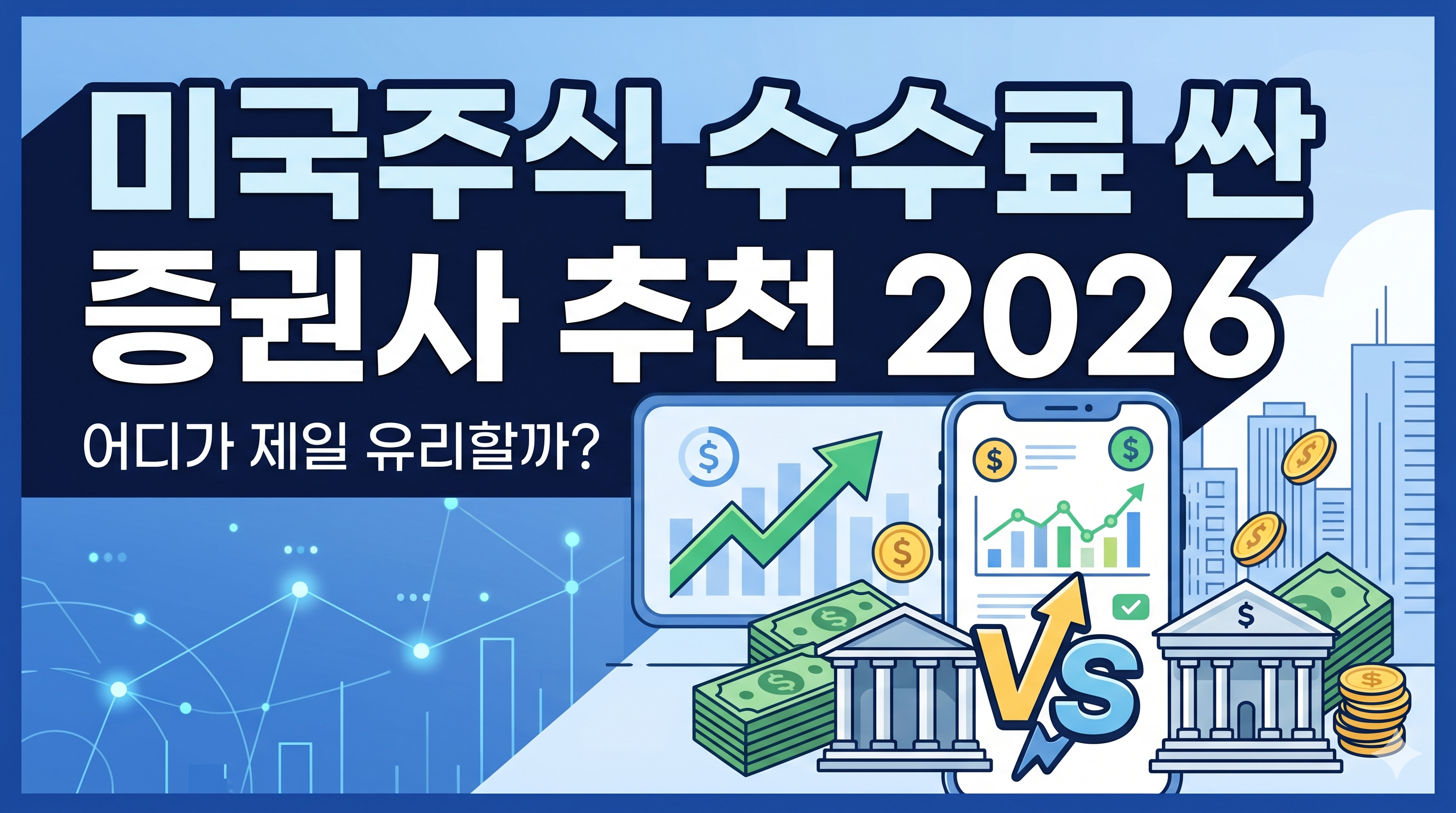 미국주식 수수료 싼 증권사 추천 2026

어디가 제일 유리할까?

VS